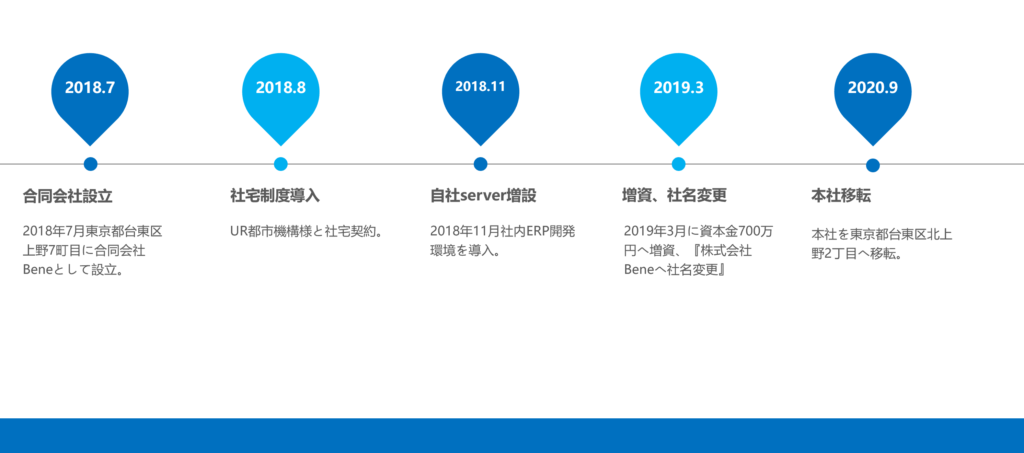 2018.7

合同会社設立

2018年7月東京都台東区上野7町目に合同会社Beneとして設立。

2018.8

社宅制度導入

UR都市機構様と社宅契約。

2018.11

自社server増設

2018年11月社内ERP開発環境を導入。

2019.3

増資、社名変更

2019年3月に資本金700万円へ増資、『株式会社Beneへ社名変更』

2020.9

本社移転

本社を東京都台東区北上野2丁目へ移転。